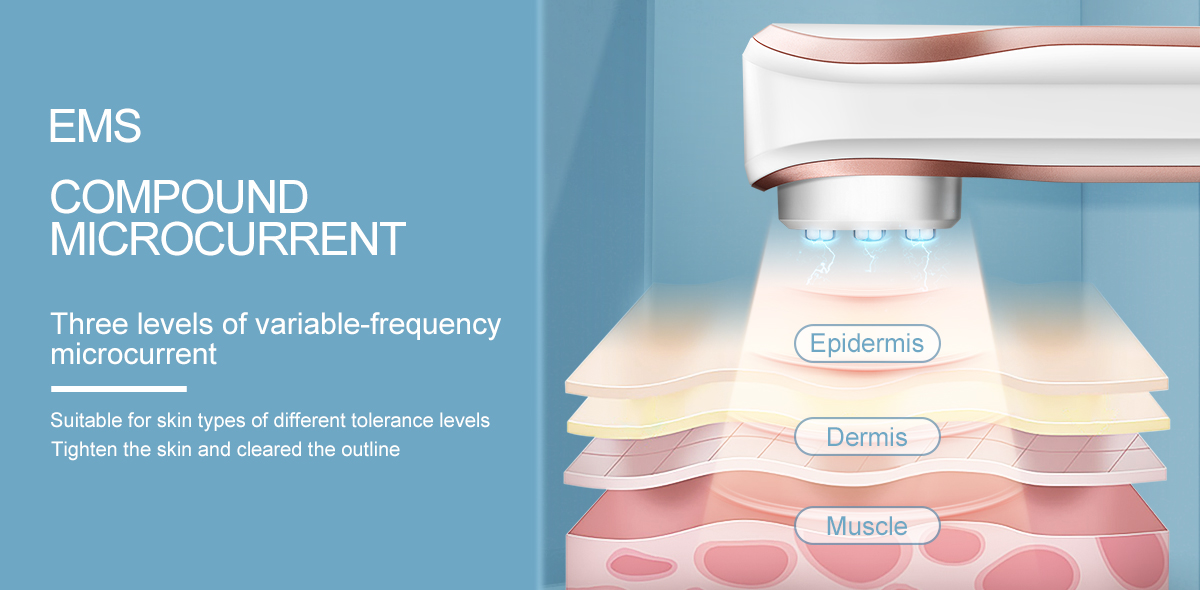 EMS

COMPOUND MICROCURRENT

Three levels of variable-frequency microcurrent

Suitable for skin types of different tolerance levels
Tighten the skin and cleared the outline

Epidermis

Dermis

Muscle